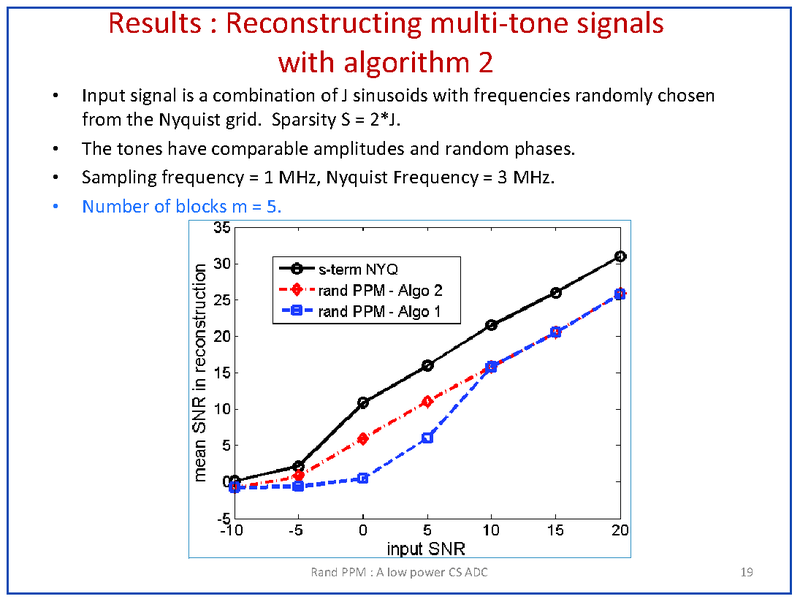 Results : Reconstructing multi-tone signals with algorithm 2

• Input signal is a combination of J sinusoids with frequencies randomly chosen from the Nyquist grid. Sparsity S = 2*J.
• The tones have comparable amplitudes and random phases.
• Sampling frequency = 1 MHz, Nyquist Frequency = 3 MHz.
• Number of blocks m = 5.

35
30
25
20
15
10
5
0
-5
mean SNR in reconstruction
s-term NYQ
rand PPM - Algo 2
rand PPM - Algo 1
-10
-5
0
5
10
15
20
input SNR

Rand PPM : A low power CS ADC

19